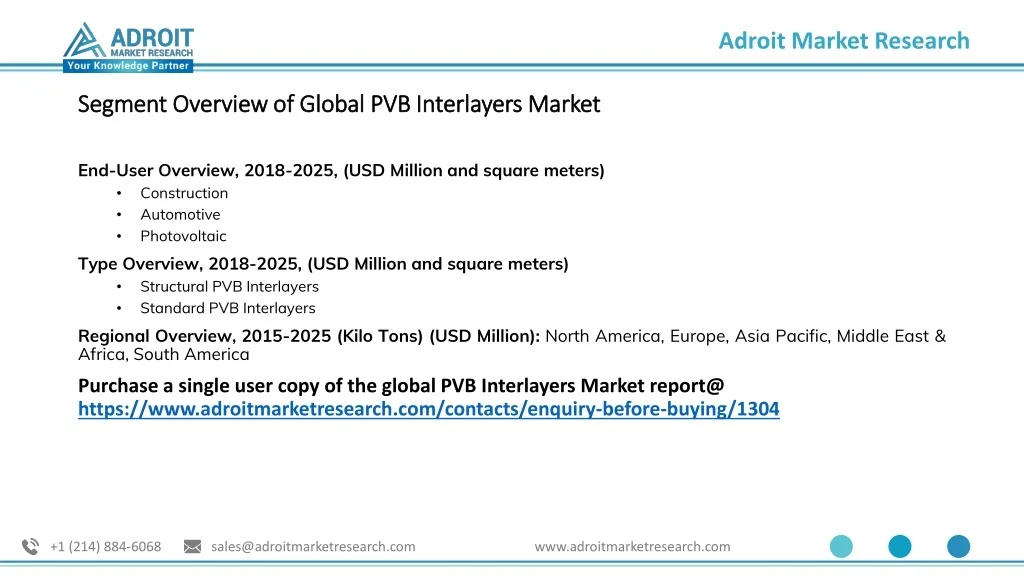 ADROIT
MARKET RESEARCH
Your Knowledge Partner

Adroit Market Research

Segment Overview of Global PVB Interlayers Market

End-User Overview, 2018-2025, (USD Million and square meters)
• Construction
• Automotive
• Photovoltaic

Type Overview, 2018-2025, (USD Million and square meters)
• Structural PVB Interlayers
• Standard PVB Interlayers

Regional Overview, 2015-2025 (Kilo Tons) (USD Million): North America, Europe, Asia Pacific, Middle East & Africa, South America

Purchase a single user copy of the global PVB Interlayers Market report@ https://www.adroitmarketresearch.com/contacts/enquiry-before-buying/1304

+1 (214) 884-6068 sales@adroitmarketresearch.com www.adroitmarketresearch.com